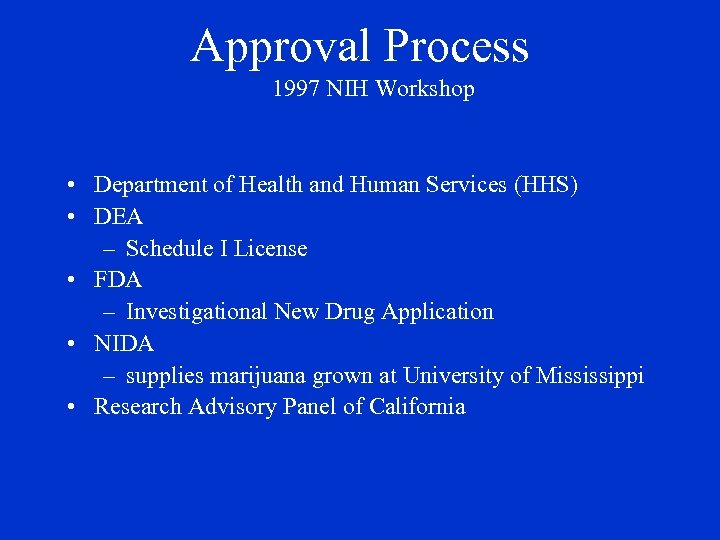 Approval Process
1997 NIH Workshop

• Department of Health and Human Services (HHS)
• DEA
– Schedule I License
• FDA
– Investigational New Drug Application
• NIDA
– supplies marijuana grown at University of Mississippi
• Research Advisory Panel of California